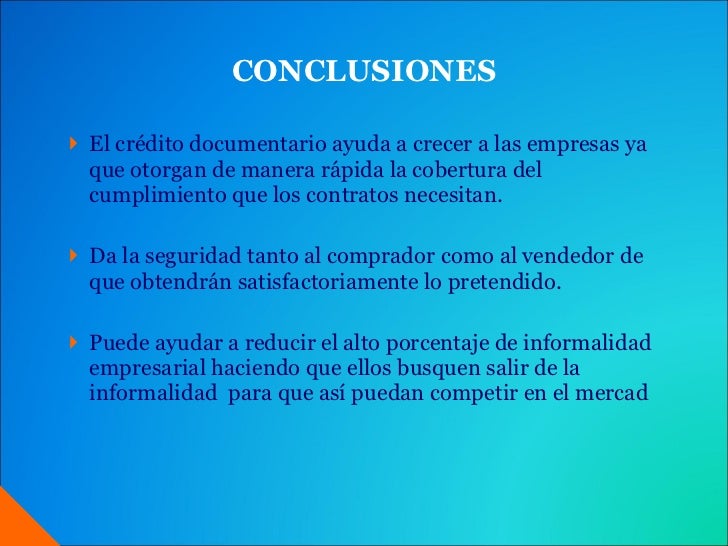 CONCLUSIONES

El crédito documentario ayuda a crecer a las empresas ya que otorgan de manera rápida la cobertura del cumplimiento que los contratos necesitan.

Da la seguridad tanto al comprador como al vendedor de que obtendrán satisfactoriamente lo pretendido.

Puede ayudar a reducir el alto porcentaje de informalidad empresarial haciendo que ellos busquen salir de la informalidad para que así puedan competir en el mercad